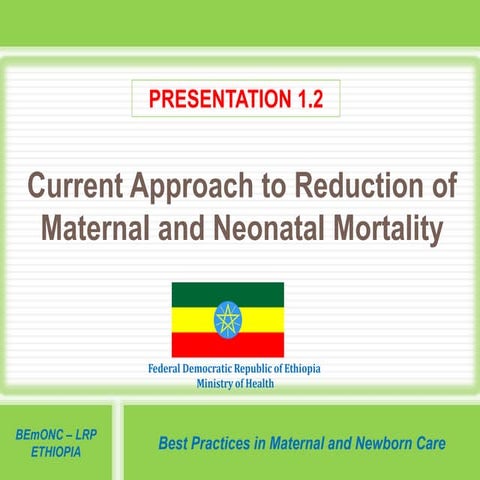 PRESENTATION 1.2

Current Approach to Reduction of Maternal and Neonatal Mortality

Federal Democratic Republic of Ethiopia
Ministry of Health

BEmONC – LRP
ETHIOPIA

Best Practices in Maternal and Newborn Care